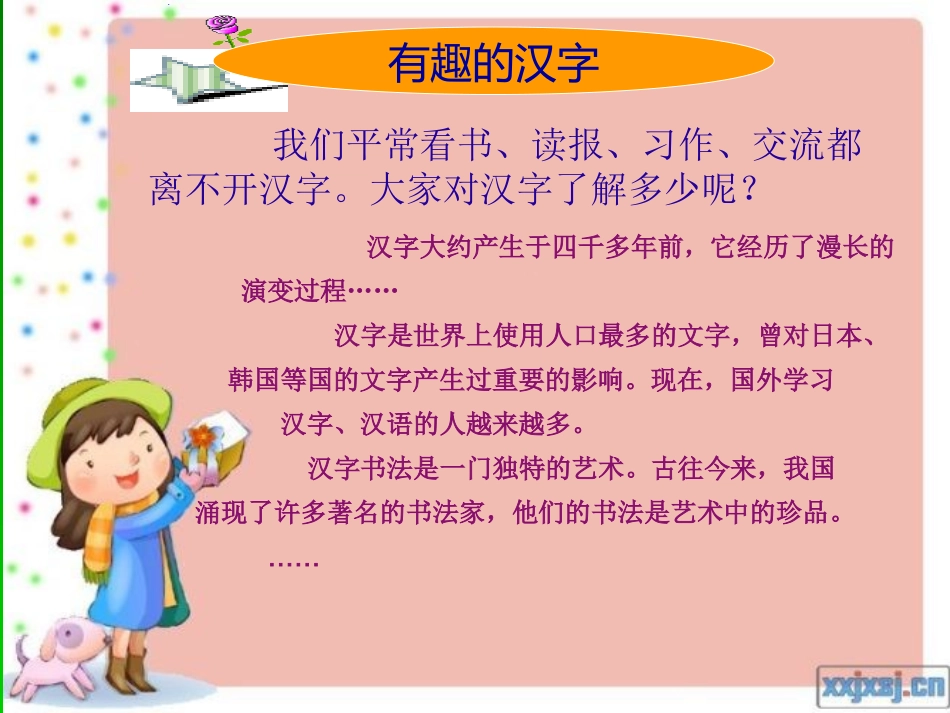 有趣的汉字

我们平常看书、读报、习作、交流都离不开汉字。大家对汉字了解多少呢？

汉字大约产生于四千多年前，它经历了漫长的演变过程……

汉字是世界上使用人口最多的文字，曾对日本、韩国等国的文字产生过重要的影响。现在，国外学习汉字、汉语的人越来越多。

汉字书法是一门独特的艺术。古往今来，我国涌现了许多著名的书法家，他们的书法是艺术中的珍品。

……

xxjxsj.cn